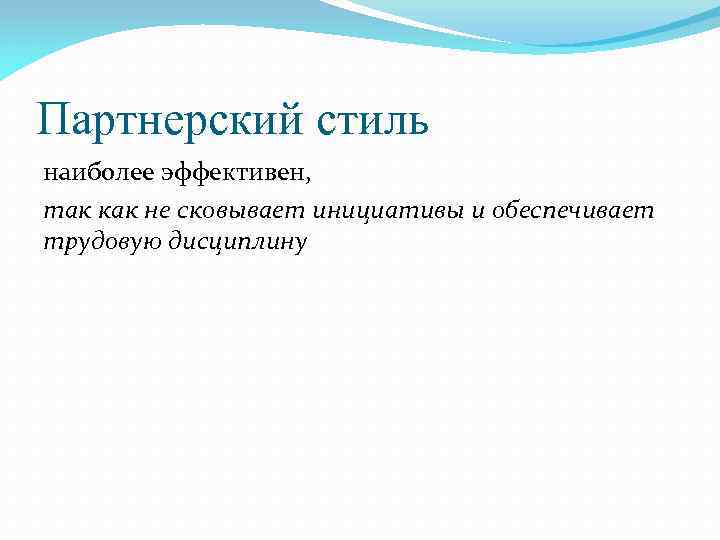 Партнерский стиль

наиболее эффективен,

так как не сковывает инициативы и обеспечивает трудовую дисциплину